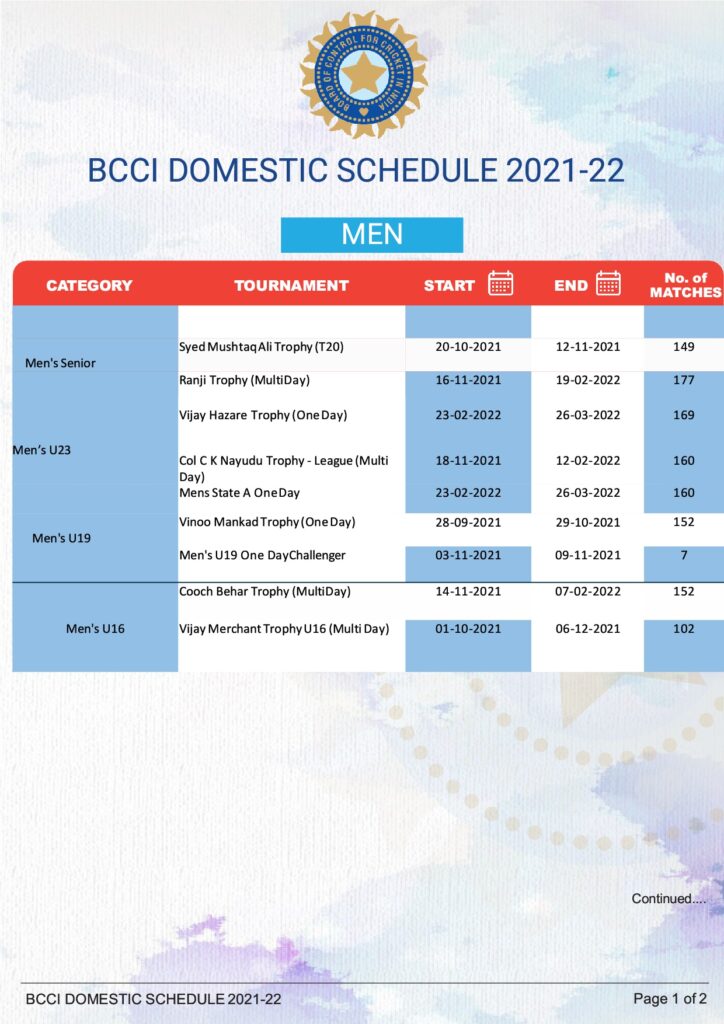 BOARD OF CONTROL FOR CRICKET IN INDIA

BCCI DOMESTIC SCHEDULE 2021-22

MEN

| CATEGORY | TOURNAMENT | START | END | No. of MATCHES |
|---|---|---|---|---|
| Men's Senior | Syed Mushtaq Ali Trophy (T20) | 20-10-2021 | 12-11-2021 | 149 |
| | Ranji Trophy (MultiDay) | 16-11-2021 | 19-02-2022 | 177 |
| | Vijay Hazare Trophy (One Day) | 23-02-2022 | 26-03-2022 | 169 |
| Men's U23 | Col C K Nayudu Trophy - League (Multi Day) | 18-11-2021 | 12-02-2022 | 160 |
| | Mens State A One Day | 23-02-2022 | 26-03-2022 | 160 |
| Men's U19 | Vinoo Mankad Trophy (One Day) | 28-09-2021 | 29-10-2021 | 152 |
| | Men's U19 One Day Challenger | 03-11-2021 | 09-11-2021 | 7 |
| | Cooch Behar Trophy (MultiDay) | 14-11-2021 | 07-02-2022 | 152 |
| Men's U16 | Vijay Merchant Trophy U16 (Multi Day) | 01-10-2021 | 06-12-2021 | 102 |

Continued....

BCCI DOMESTIC SCHEDULE 2021-22

Page 1 of 2